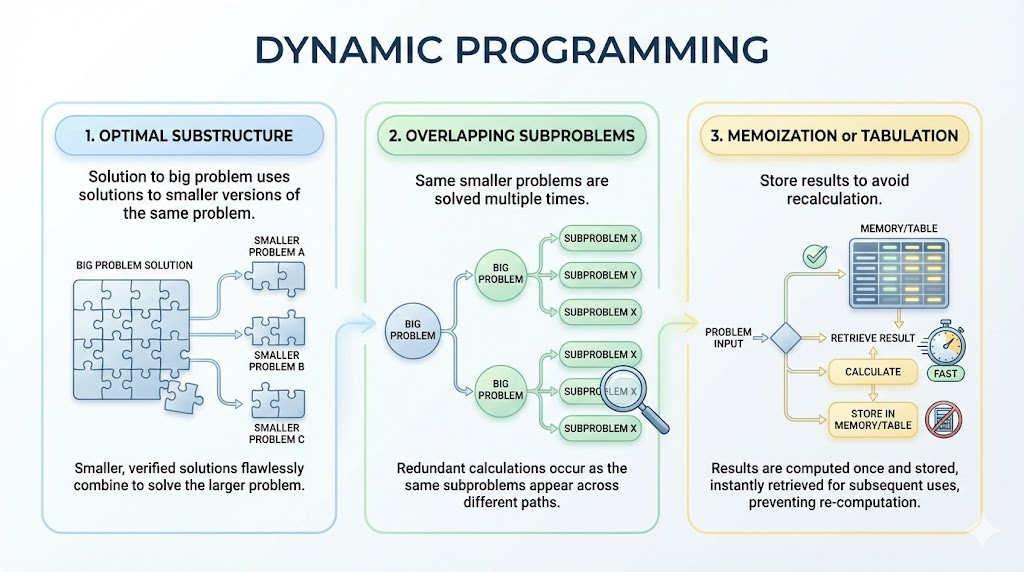 DYNAMIC PROGRAMMING

1. OPTIMAL SUBSTRUCTURE

Solution to big problem uses solutions to smaller versions of the same problem.

BIG PROBLEM SOLUTION

SMALLER PROBLEM A

SMALLER PROBLEM B

SMALLER PROBLEM C

Smaller, verified solutions flawlessly combine to solve the larger problem.

2. OVERLAPPING SUBPROBLEMS

Same smaller problems are solved multiple times.

BIG PROBLEM

BIG PROBLEM

SUBPROBLEM X

SUBPROBLEM Y

SUBPROBLEM X

BIG PROBLEM

SUBPROBLEM X

SUBPROBLEM X

SUBPROBLEM X

Redundant calculations occur as the same subproblems appear across different paths.

3. MEMOIZATION or TABULATION

Store results to avoid recalculation.

MEMORY/TABLE

PROBLEM INPUT

RETRIEVE RESULT

FAST

CALCULATE

STORE IN MEMORY/TABLE

Results are computed once and stored, instantly retrieved for subsequent uses, preventing re-computation.